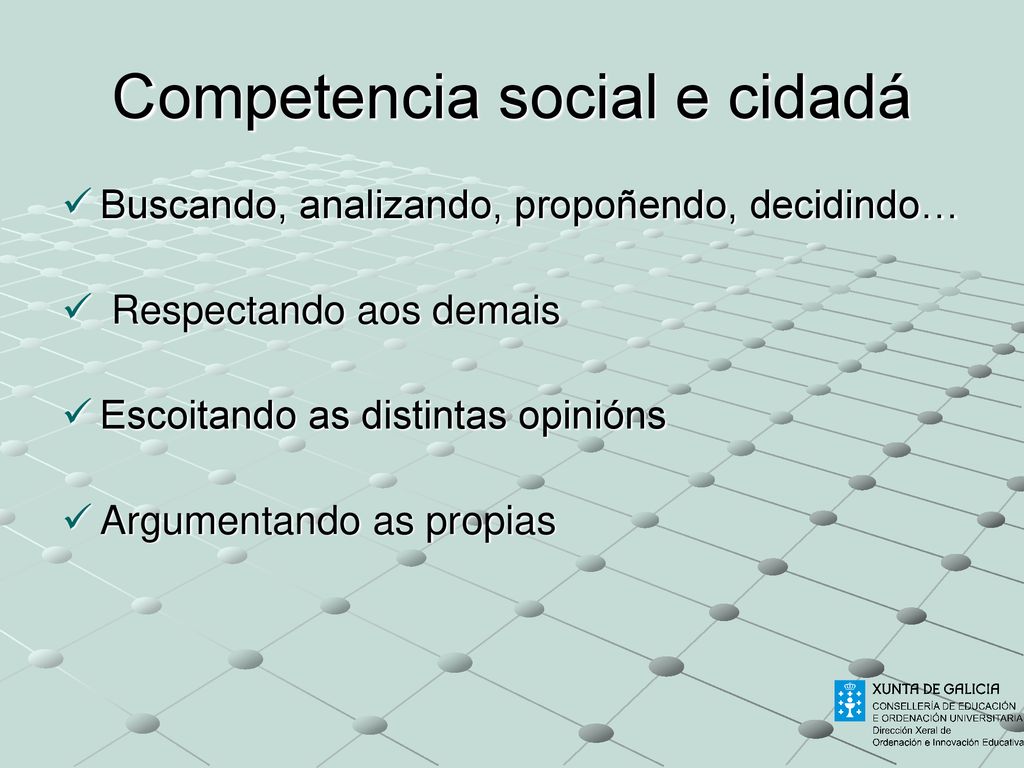 Competencia social e cidadá

✓ Buscando, analizando, propoñendo, decidindo…

✓ Respectando aos demais

✓ Escoitando as distintas opinións

✓ Argumentando as propias

XUNTA DE GALICIA
CONSELLERÍA DE EDUCACIÓN E ORDENACIÓN UNIVERSITARIA
Dirección Xeral de Ordenación e Innovación Educativa